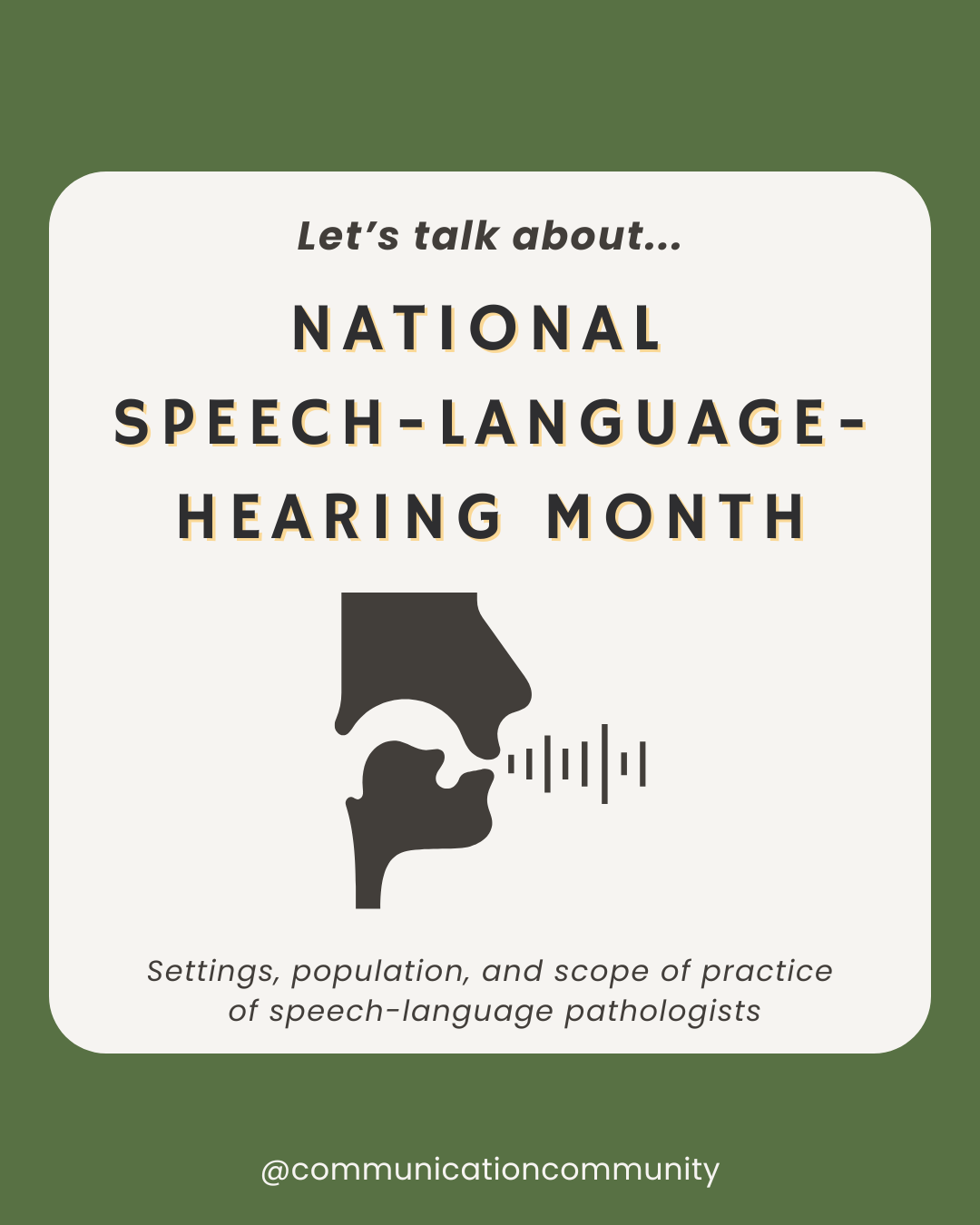 Let's talk about...

NATIONAL SPEECH-LANGUAGE-HEARING MONTH

Settings, population, and scope of practice of speech-language pathologists

@communicationcommunity